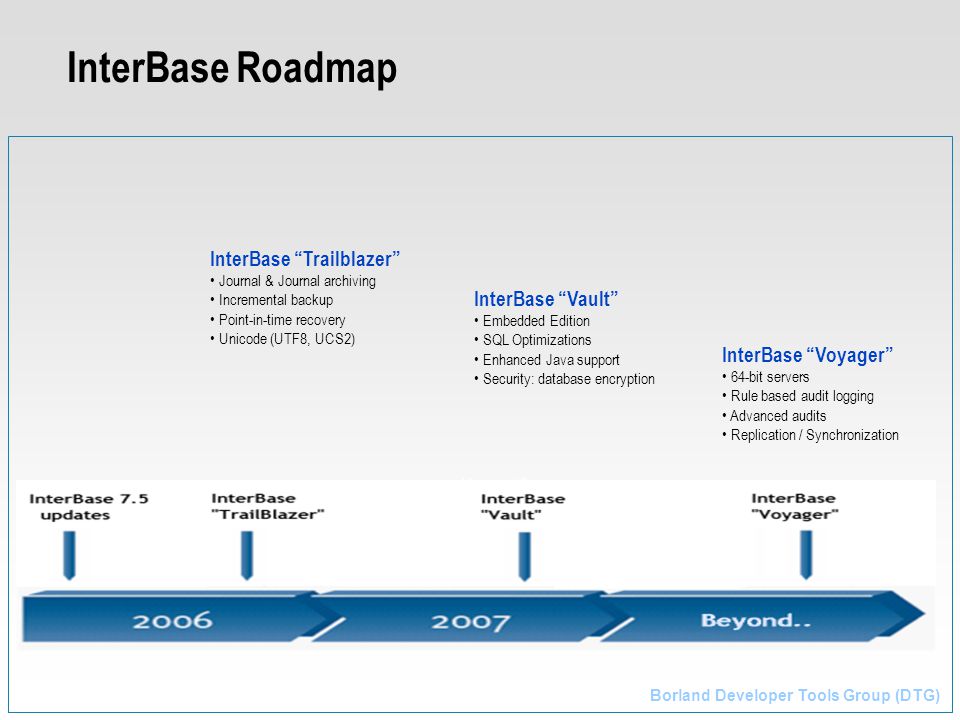 InterBase Roadmap

InterBase “Trailblazer”
• Journal & Journal archiving
• Incremental backup
• Point-in-time recovery
• Unicode (UTF8, UCS2)

InterBase “Vault”
• Embedded Edition
• SQL Optimizations
• Enhanced Java support
• Security: database encryption

InterBase “Voyager”
• 64-bit servers
• Rule based audit logging
• Advanced audits
• Replication / Synchronization

InterBase 7.5 updates

InterBase "TrailBlazer"

InterBase "Vault"

InterBase "Voyager"

2006

2007

Beyond..

Borland Developer Tools Group (DTG)